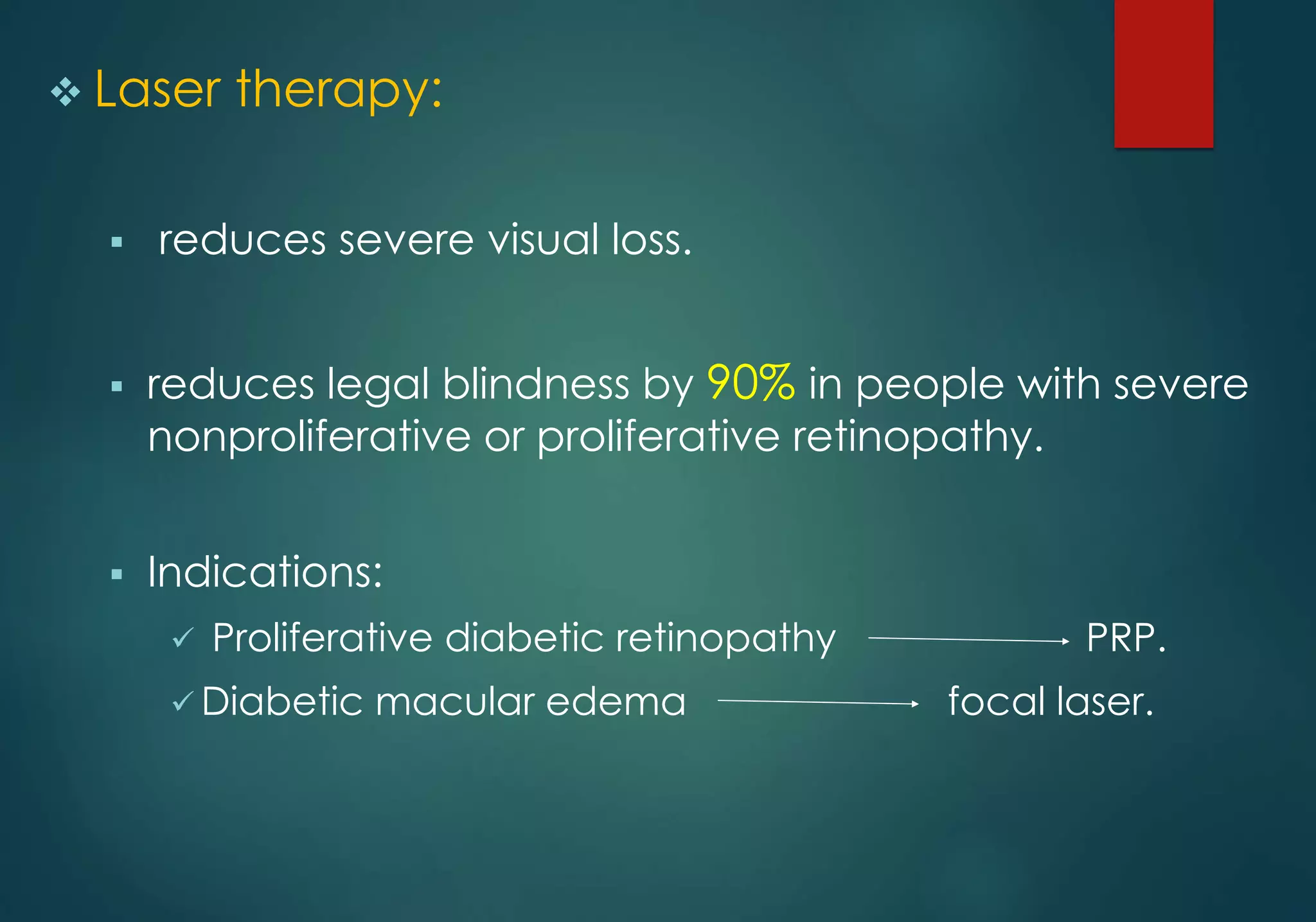 ❖ Laser therapy:

▪ reduces severe visual loss.

▪ reduces legal blindness by 90% in people with severe nonproliferative or proliferative retinopathy.

▪ Indications:

✓ Proliferative diabetic retinopathy → PRP.

✓ Diabetic macular edema → focal laser.